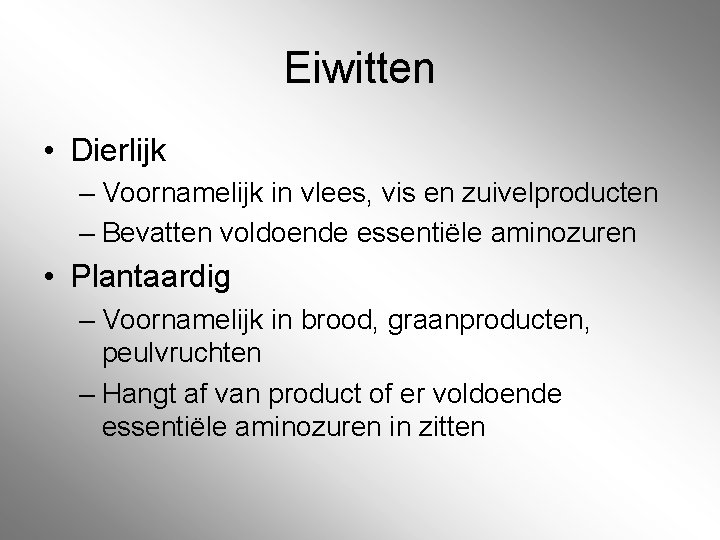 Eiwitten

• Dierlijk
  – Voornamelijk in vlees, vis en zuivelproducten
  – Bevatten voldoende essentiële aminozuren
• Plantaardig
  – Voornamelijk in brood, graanproducten, peulvruchten
  – Hangt af van product of er voldoende essentiële aminozuren in zitten